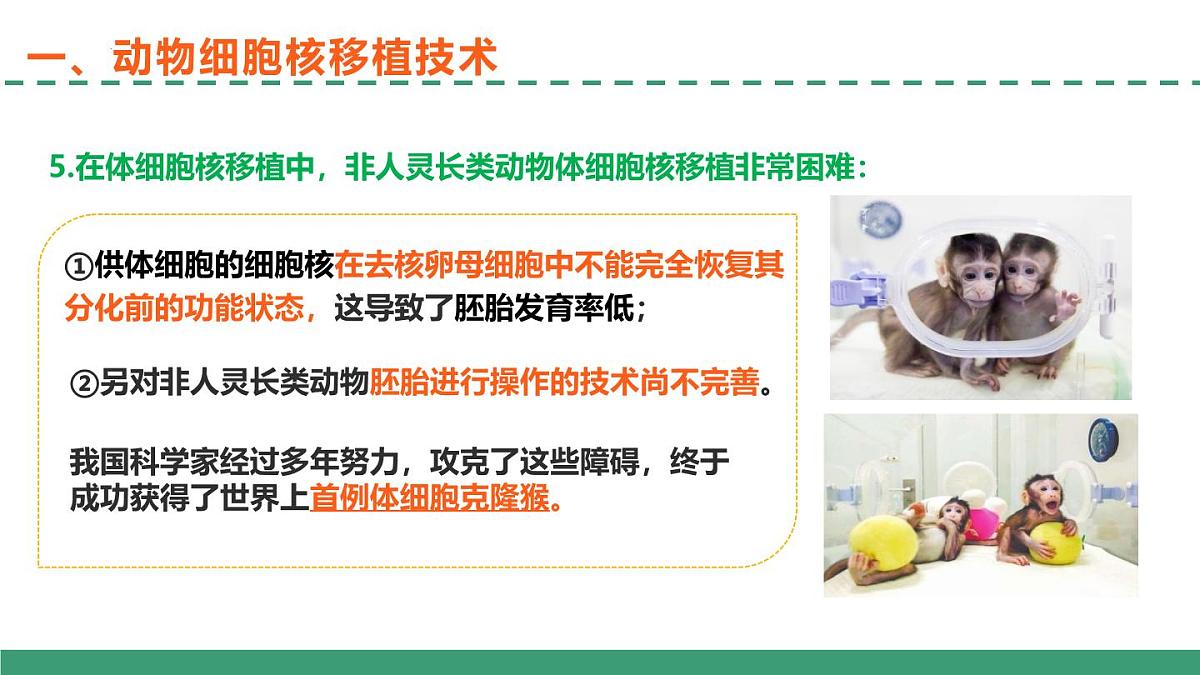 一、动物细胞核移植技术

5.在体细胞核移植中，非人灵长类动物体细胞核移植非常困难：

①供体细胞的细胞核在去核卵母细胞中不能完全恢复其分化前的功能状态，这导致了胚胎发育率低；

②另对非人灵长类动物胚胎进行操作的技术尚不完善。

我国科学家经过多年努力，攻克了这些障碍，终于成功获得了世界上首例体细胞克隆猴。